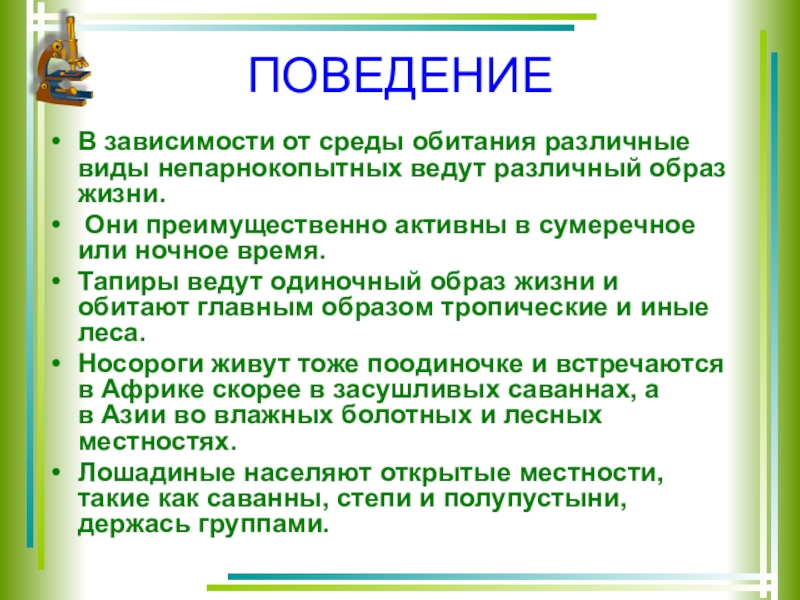 ПОВЕДЕНИЕ

• В зависимости от среды обитания различные виды непарнокопытных ведут различный образ жизни.
• Они преимущественно активны в сумеречное или ночное время.
• Тапиры ведут одиночный образ жизни и обитают главным образом тропические и иные леса.
• Носороги живут тоже поодиночке и встречаются в Африке скорее в засушливых саваннах, а в Азии во влажных болотных и лесных местностях.
• Лошадиные населяют открытые местности, такие как саванны, степи и полупустыни, держась группами.